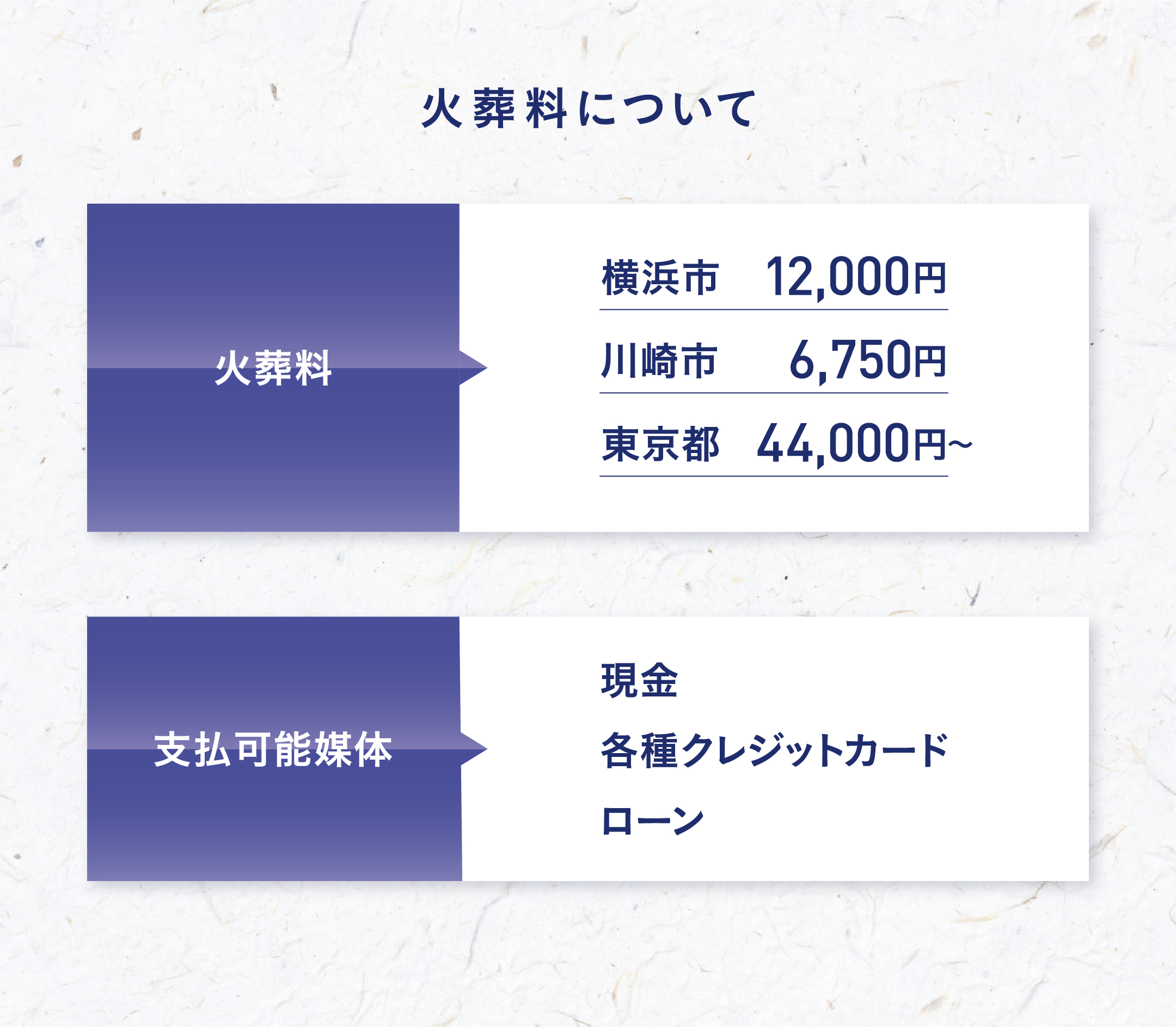 火葬料について

火葬料

横浜市 12,000円
川崎市 6,750円
東京都 44,000円~

支払可能媒体

現金
各種クレジットカード
ローン